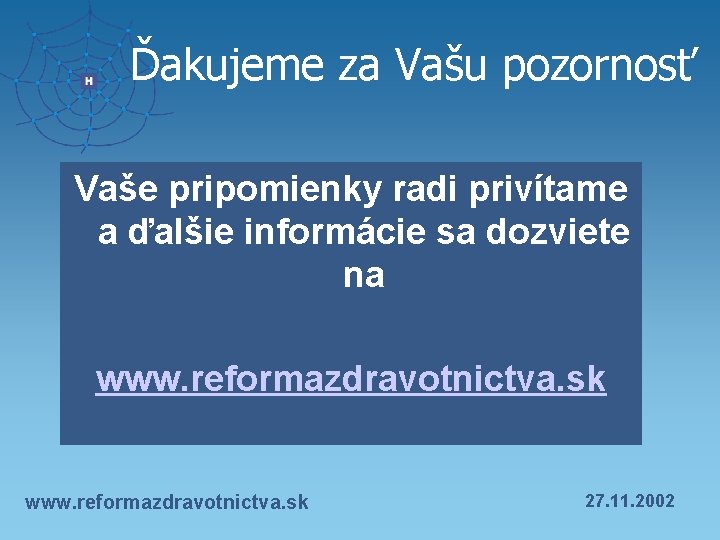 H

Ďakujeme za Vašu pozornosť

Vaše pripomienky radi privítame a ďalšie informácie sa dozviete na

www.reformazdravotnictva.sk

www.reformazdravotnictva.sk

27.11.2002